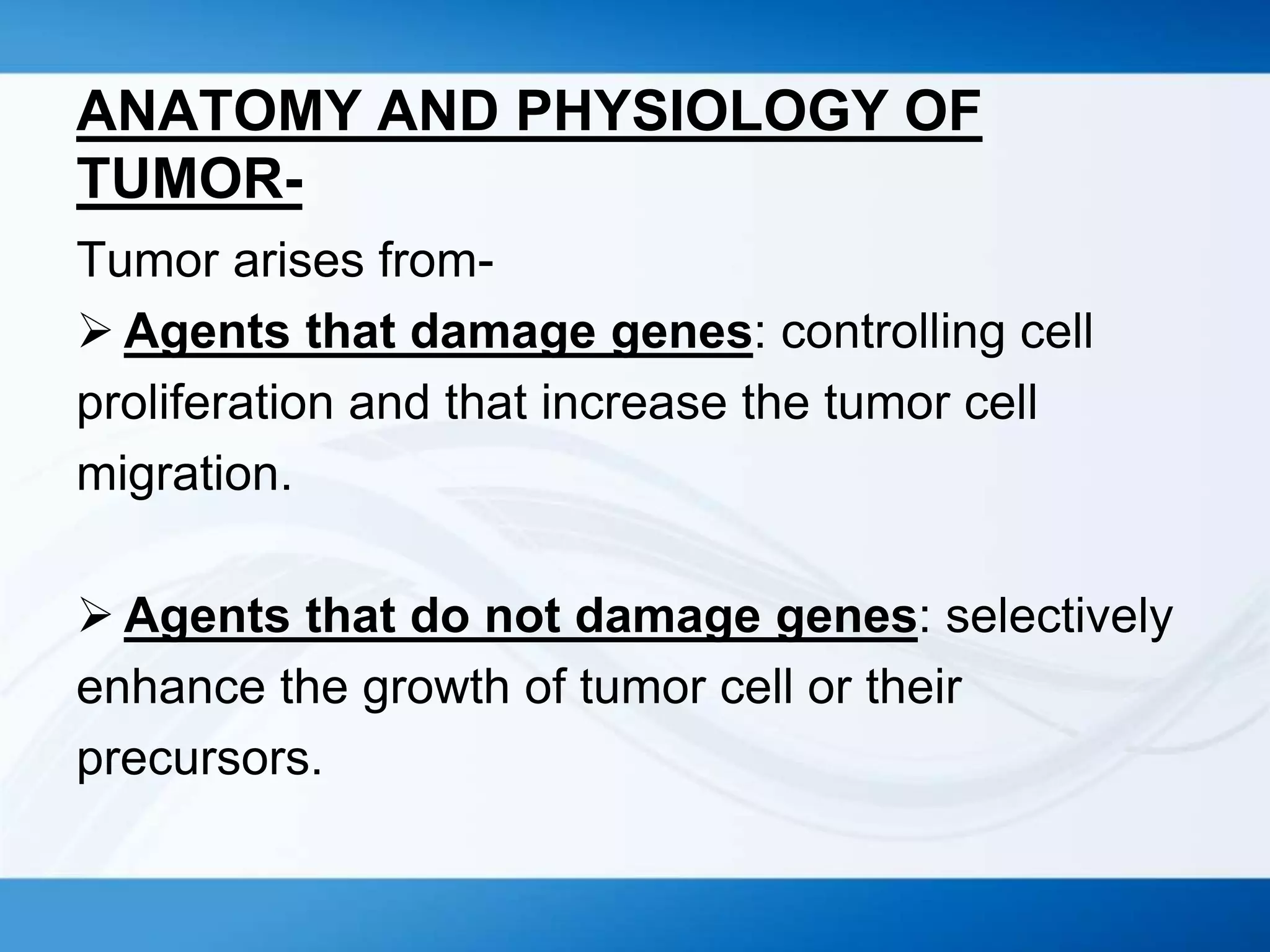 ANATOMY AND PHYSIOLOGY OF TUMOR-

Tumor arises from-

➢ Agents that damage genes: controlling cell proliferation and that increase the tumor cell migration.

➢ Agents that do not damage genes: selectively enhance the growth of tumor cell or their precursors.